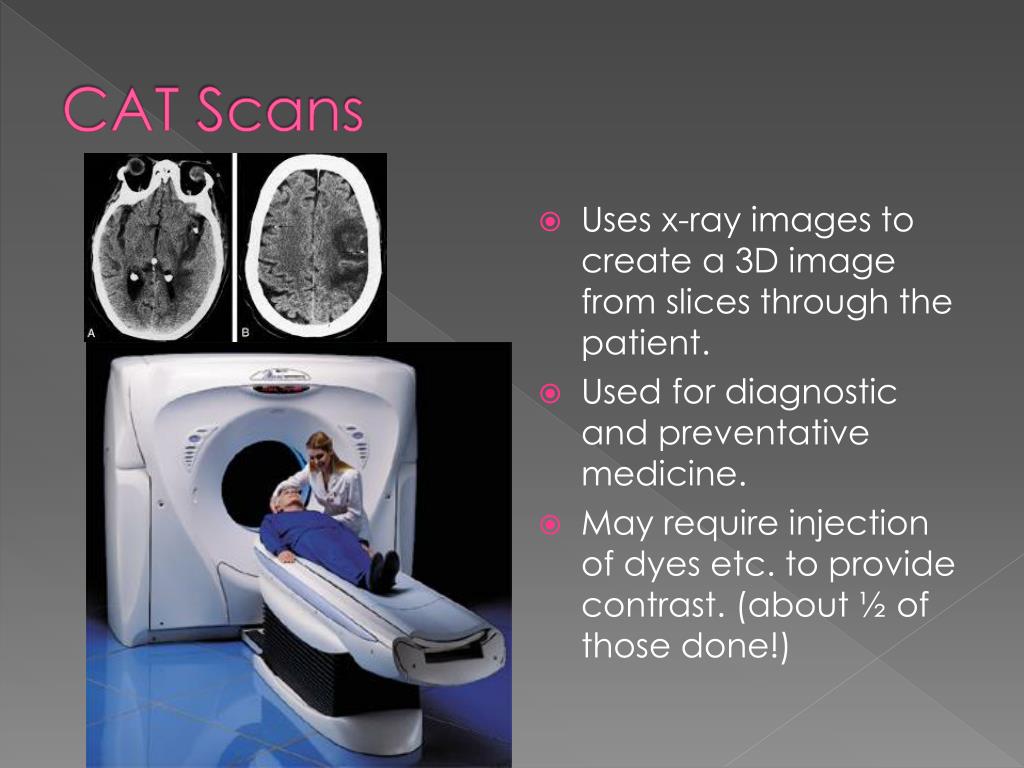 CAT Scans

A

B

Uses x-ray images to create a 3D image from slices through the patient.

Used for diagnostic and preventative medicine.

May require injection of dyes etc. to provide contrast. (about ½ of those done!)